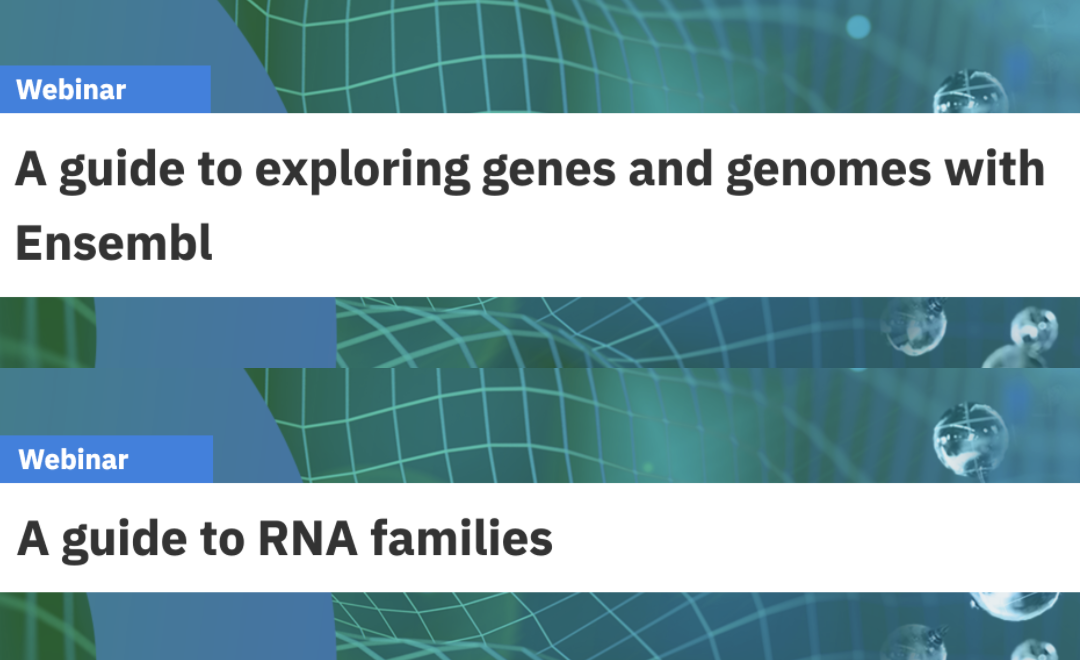 Webinar

A guide to exploring genes and genomes with Ensembl

Webinar

A guide to RNA families